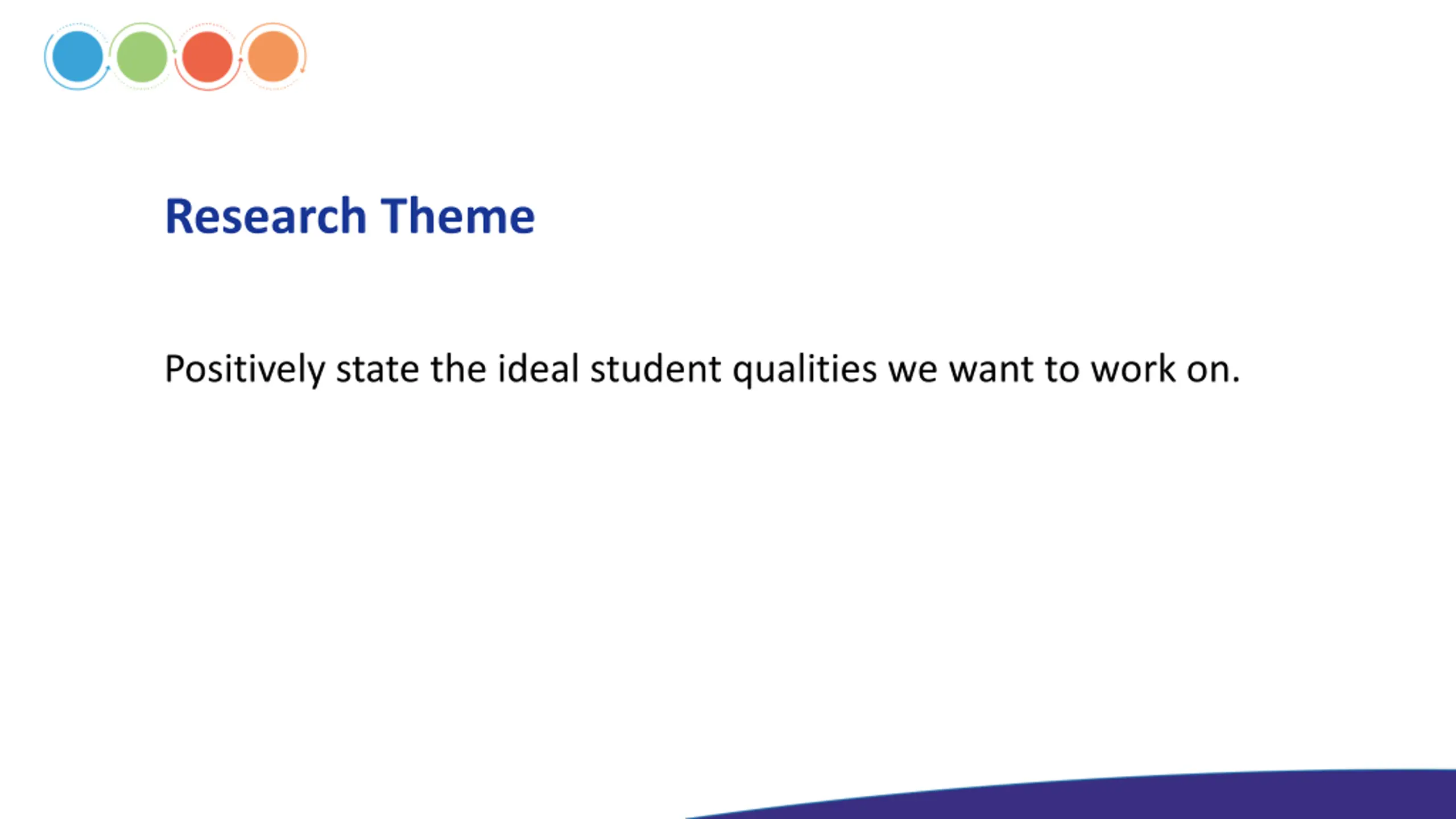 Research Theme

Positively state the ideal student qualities we want to work on.